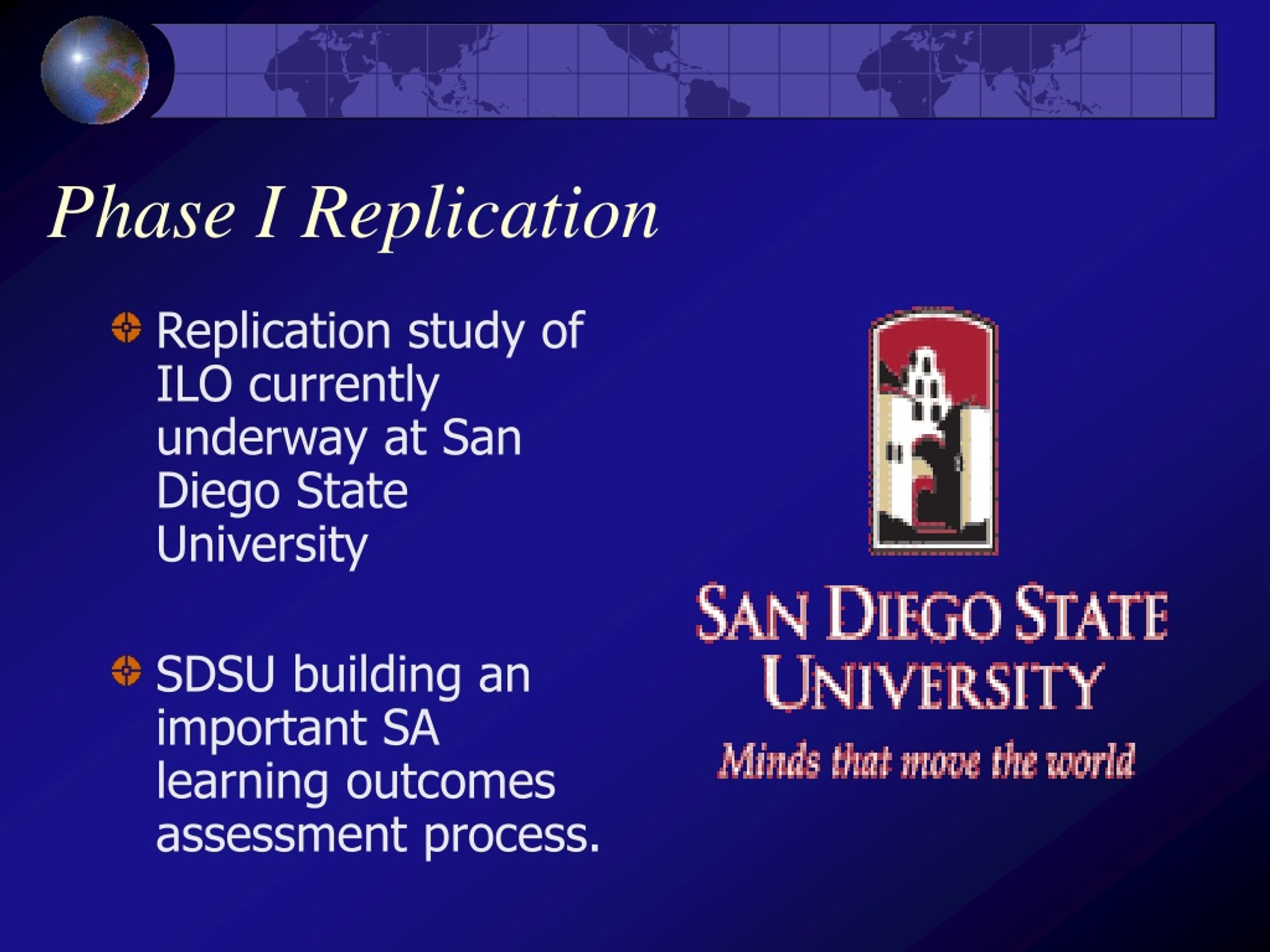 Phase I Replication

Replication study of ILO currently underway at San Diego State University

SDSU building an important SA learning outcomes assessment process.

SAN DIEGO STATE UNIVERSITY
Minds that move the world